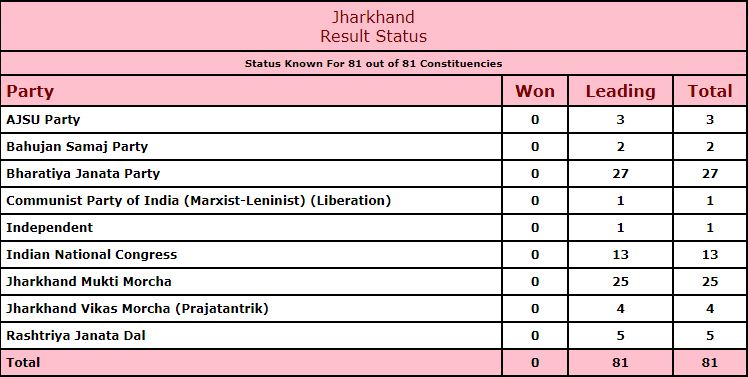 Jharkhand
Result Status

Status Known For 81 out of 81 Constituencies

| Party | Won | Leading | Total |
|---|---|---|---|
| AJSU Party | 0 | 3 | 3 |
| Bahujan Samaj Party | 0 | 2 | 2 |
| Bharatiya Janata Party | 0 | 27 | 27 |
| Communist Party of India (Marxist-Leninist) (Liberation) | 0 | 1 | 1 |
| Independent | 0 | 1 | 1 |
| Indian National Congress | 0 | 13 | 13 |
| Jharkhand Mukti Morcha | 0 | 25 | 25 |
| Jharkhand Vikas Morcha (Prajatantrik) | 0 | 4 | 4 |
| Rashtriya Janata Dal | 0 | 5 | 5 |
| Total | 0 | 81 | 81 |